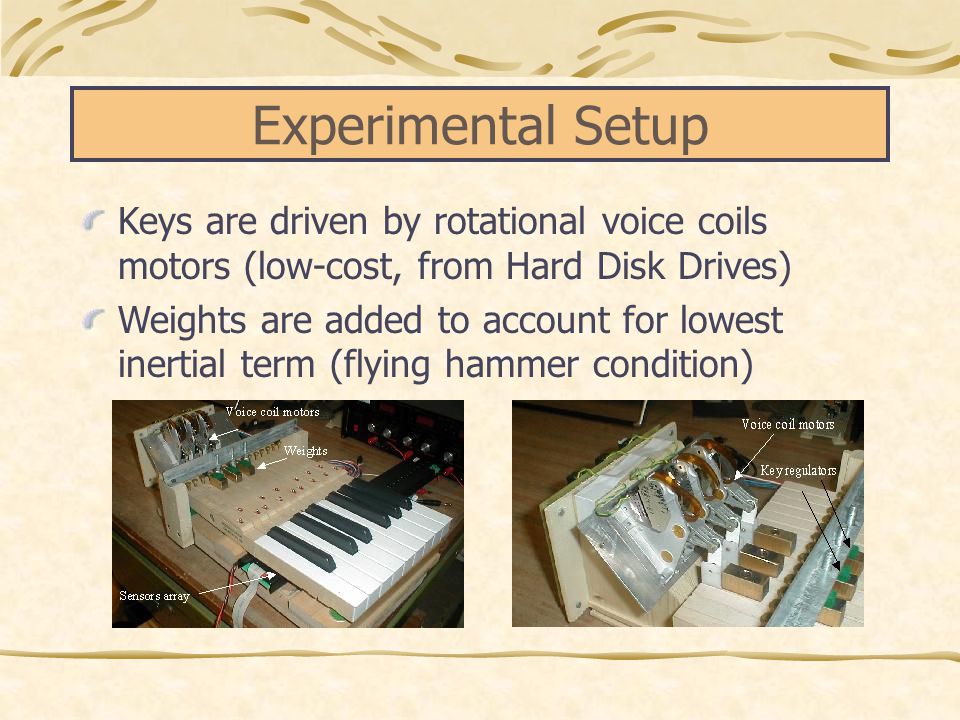 Experimental Setup

Keys are driven by rotational voice coils motors (low-cost, from Hard Disk Drives)

Weights are added to account for lowest inertial term (flying hammer condition)

Voice coil motors
Weights
Sensors array

Voice coil motors
Key regulators